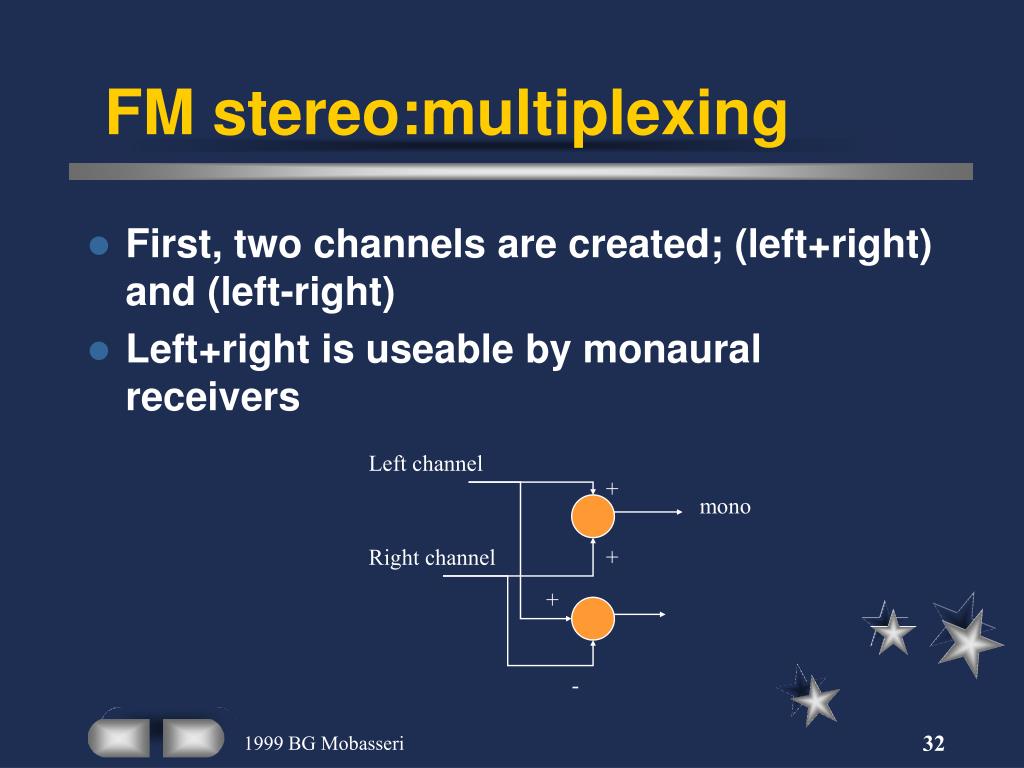 FM stereo:multiplexing

First, two channels are created; (left+right) and (left-right)

Left+right is useable by monaural receivers

Left channel
+
mono
Right channel
+
+
-

1999 BG Mobasseri
32